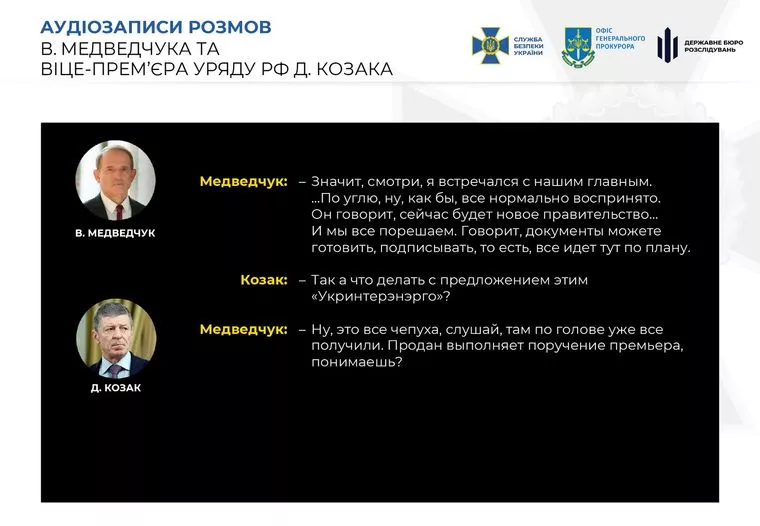 АУДІОЗАПИСИ РОЗМОВ
В. МЕДВЕДЧУКА ТА
ВІЦЕ-ПРЕМ'ЄРА УРЯДУ РФ Д. КОЗАКА

СЛУЖБА БЕЗПЕКИ УКРАЇНИ

ОФІС ГЕНЕРАЛЬНОГО ПРОКУРОРА

ДЕРЖАВНЕ БЮРО РОЗСЛІДУВАНЬ

В. МЕДВЕДЧУК

Д. КОЗАК

Медведчук: – Значит, смотри, я встречался с нашим главным. ...По углю, ну, как бы, все нормально воспринято. Он говорит, сейчас будет новое правительство... И мы все порешаем. Говорит, документы можете готовить, подписывать, то есть, все идет тут по плану.

Козак: – Так а что делать с предложением этим «Укринтерэнэрго»?

Медведчук: – Ну, это все чепуха, слушай, там по голове уже все получили. Продан выполняет поручение премьера, понимаешь?